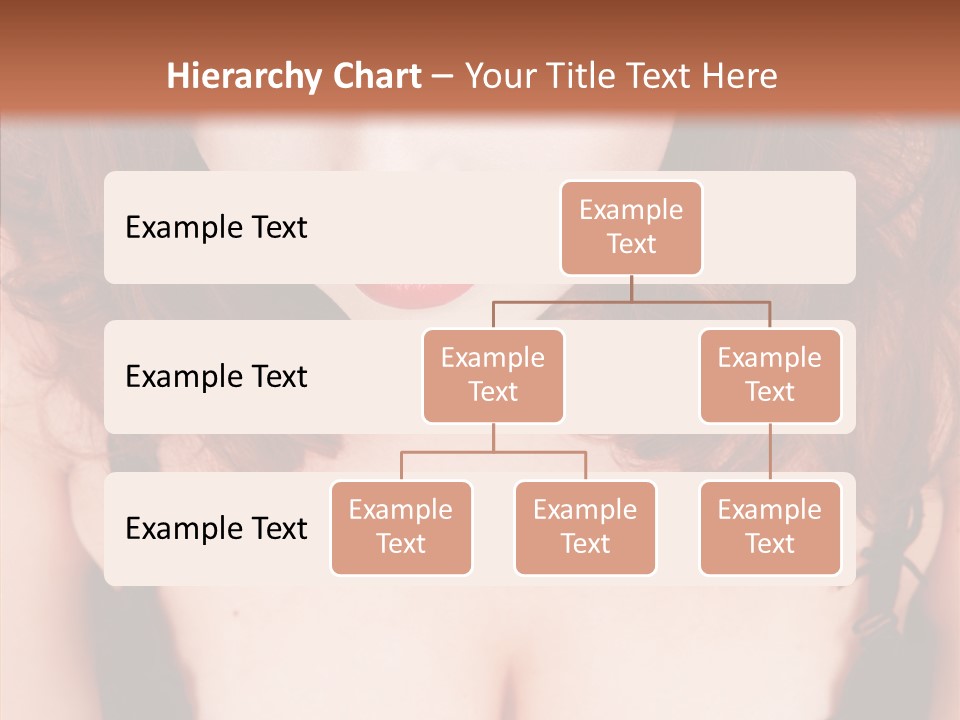 Hierarchy Chart – Your Title Text Here

Example Text

Example Text

Example Text

Example Text

Example Text

Example Text

Example Text

Example Text

Example Text